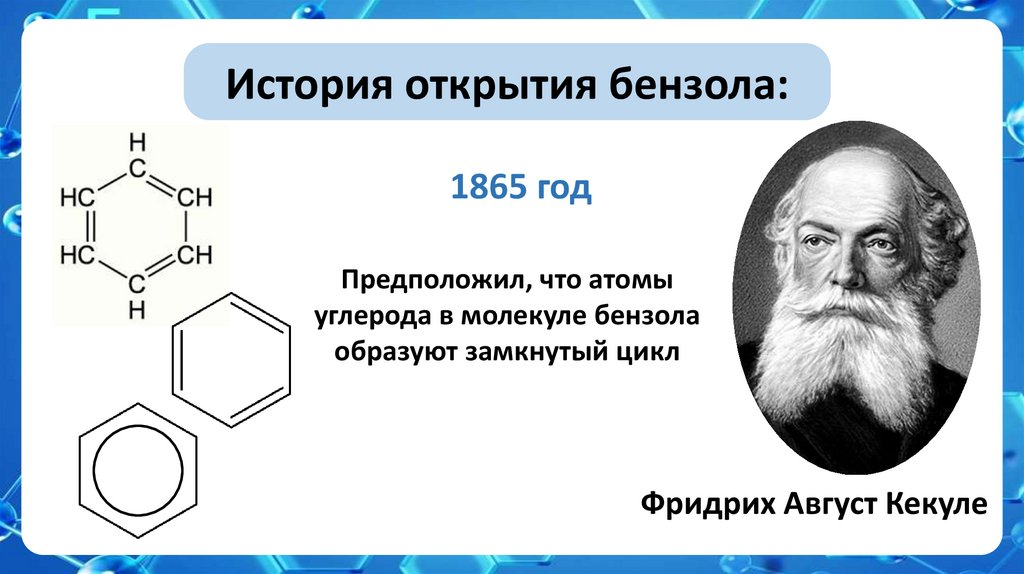 История открытия бензола:

H
C
HC CH
HC CH
C
H

1865 год

Предположил, что атомы углерода в молекуле бензола образуют замкнутый цикл

Фридрих Август Кекуле